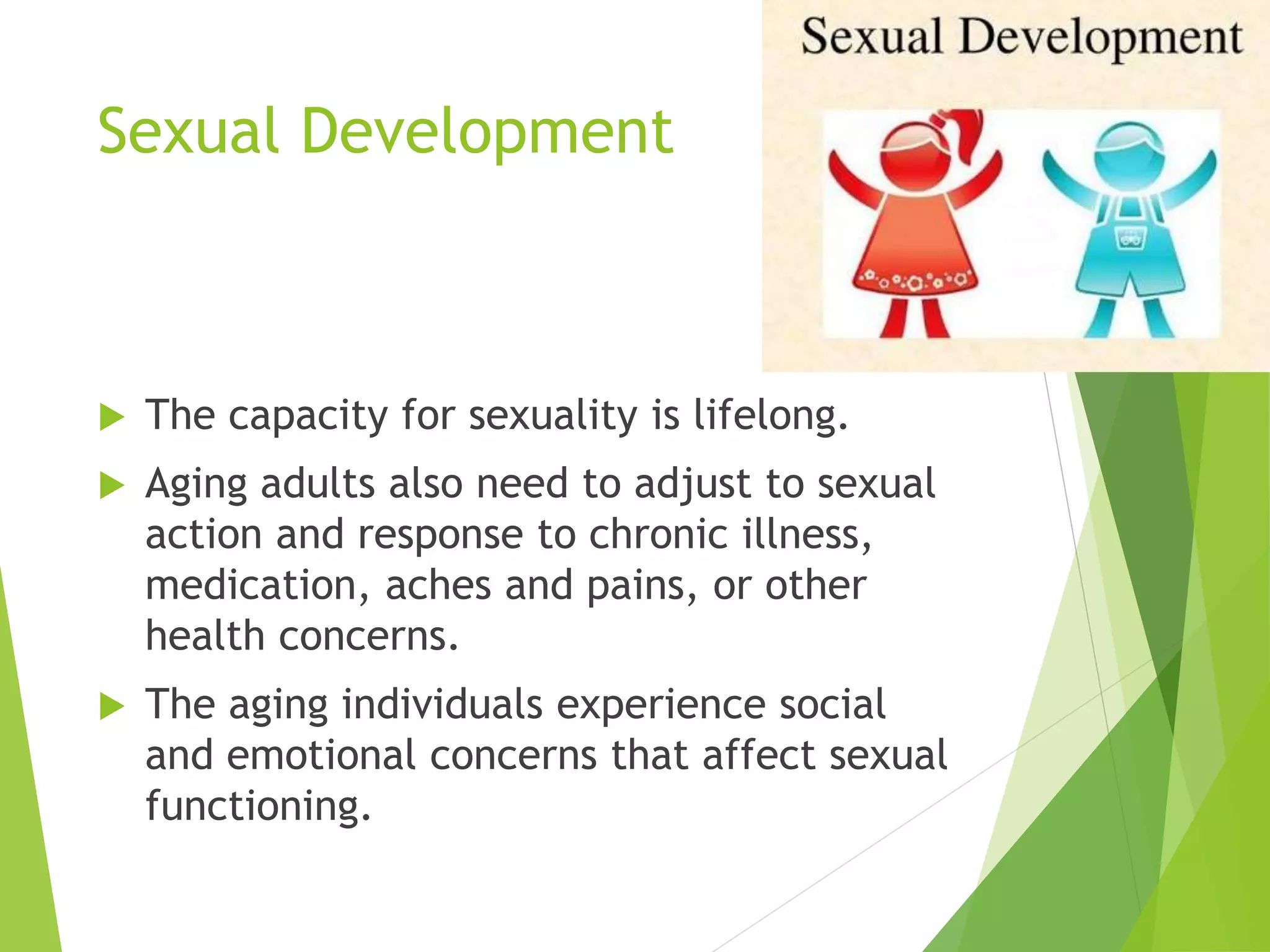 Sexual Development

Sexual Development

The capacity for sexuality is lifelong.

Aging adults also need to adjust to sexual action and response to chronic illness, medication, aches and pains, or other health concerns.

The aging individuals experience social and emotional concerns that affect sexual functioning.